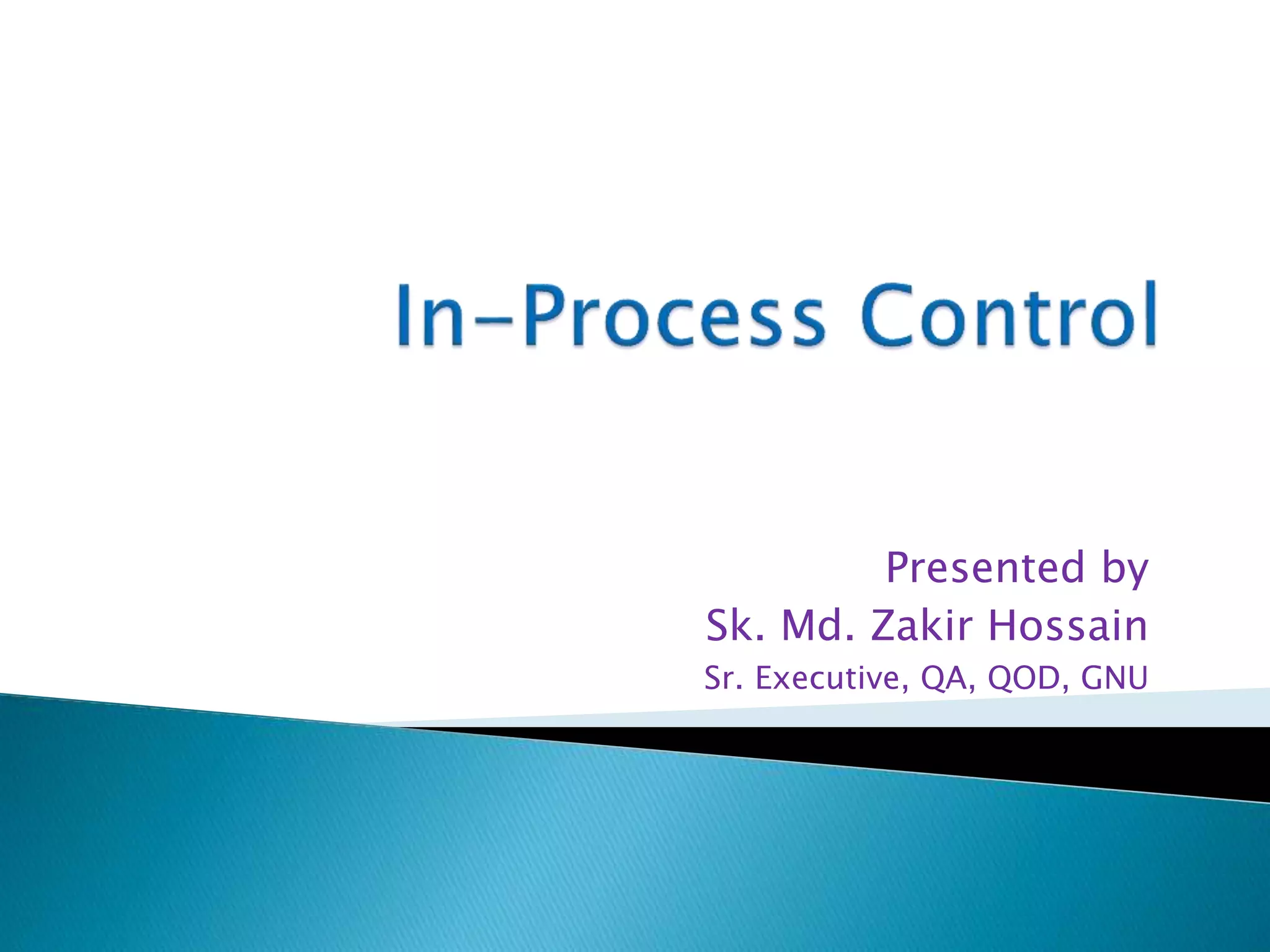 In-Process Control

Presented by
Sk. Md. Zakir Hossain
Sr. Executive, QA, QOD, GNU